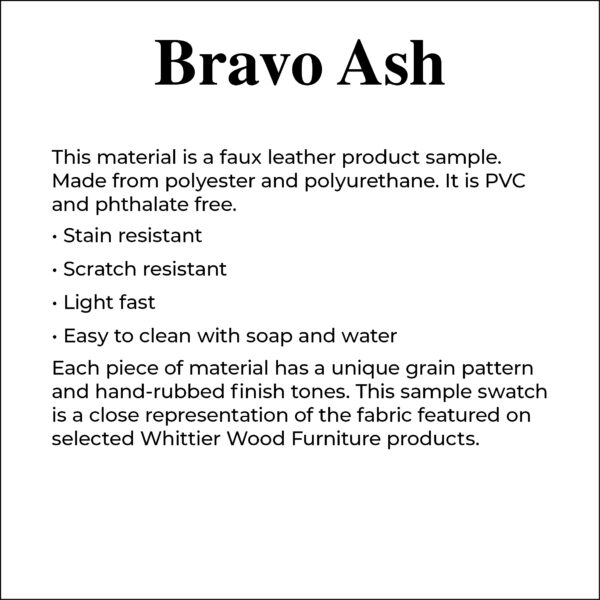 Bravo Ash

This material is a faux leather product sample. Made from polyester and polyurethane. It is PVC and phthalate free.

• Stain resistant

• Scratch resistant

• Light fast

• Easy to clean with soap and water

Each piece of material has a unique grain pattern and hand-rubbed finish tones. This sample swatch is a close representation of the fabric featured on selected Whittier Wood Furniture products.